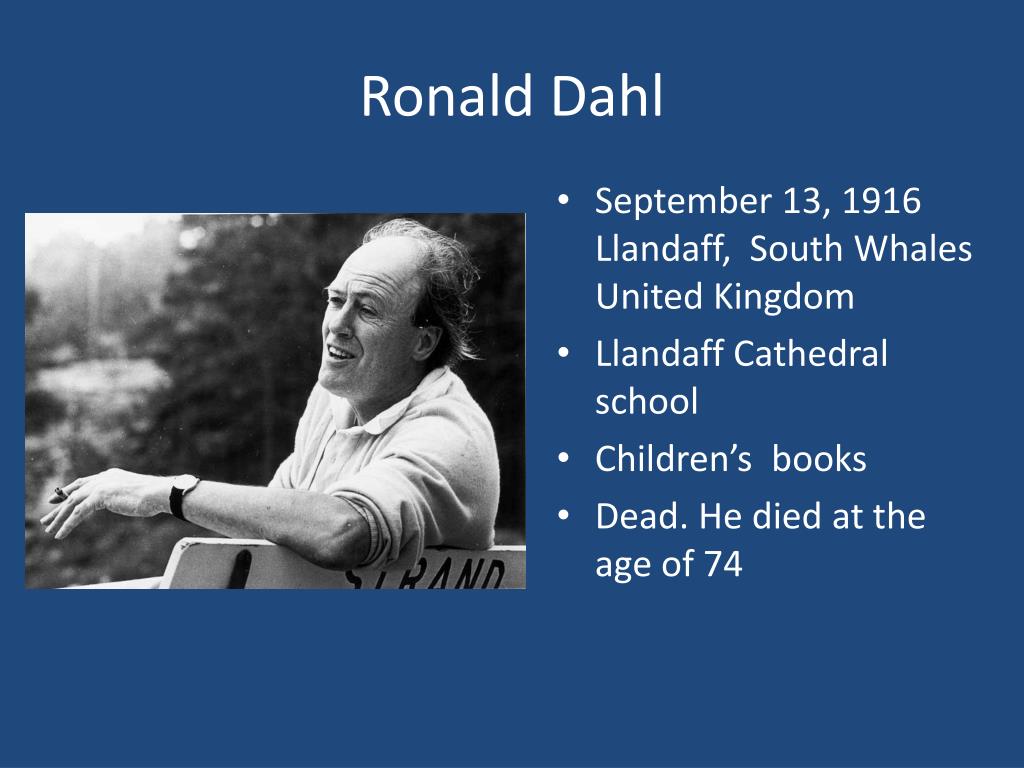 Ronald Dahl

STRAND

• September 13, 1916 Llandaff, South Whales United Kingdom
• Llandaff Cathedral school
• Children's books
• Dead. He died at the age of 74